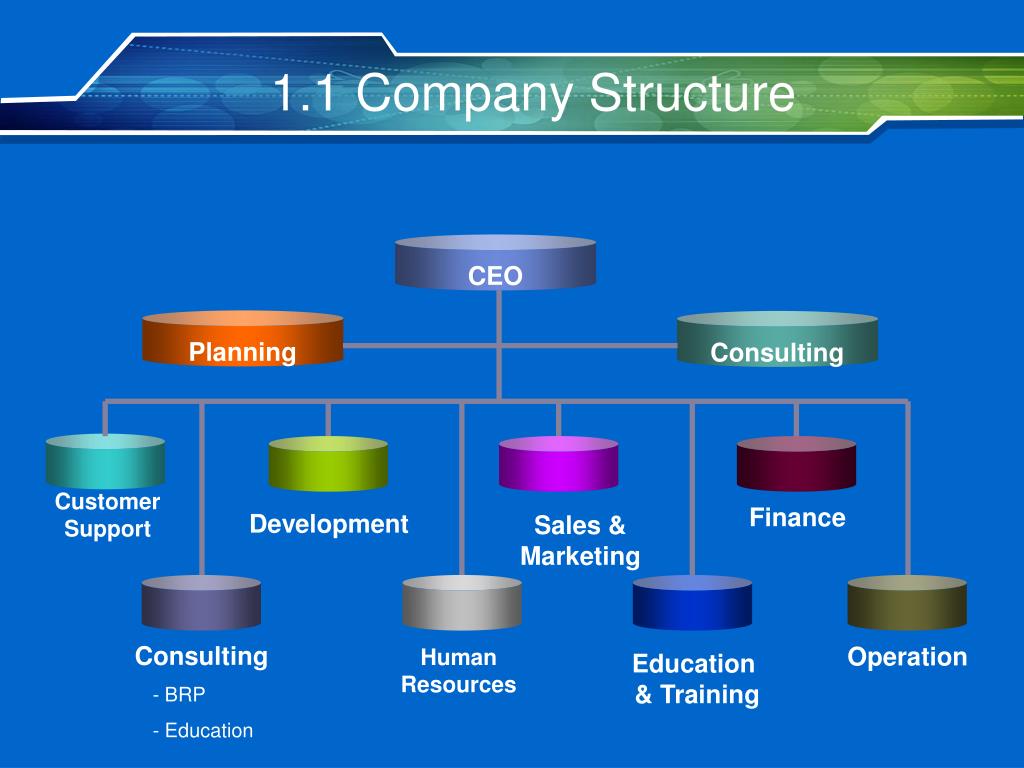 1.1 Company Structure

CEO

Planning

Consulting

Customer Support

Development

Sales & Marketing

Finance

Consulting
- BRP
- Education

Human Resources

Education & Training

Operation